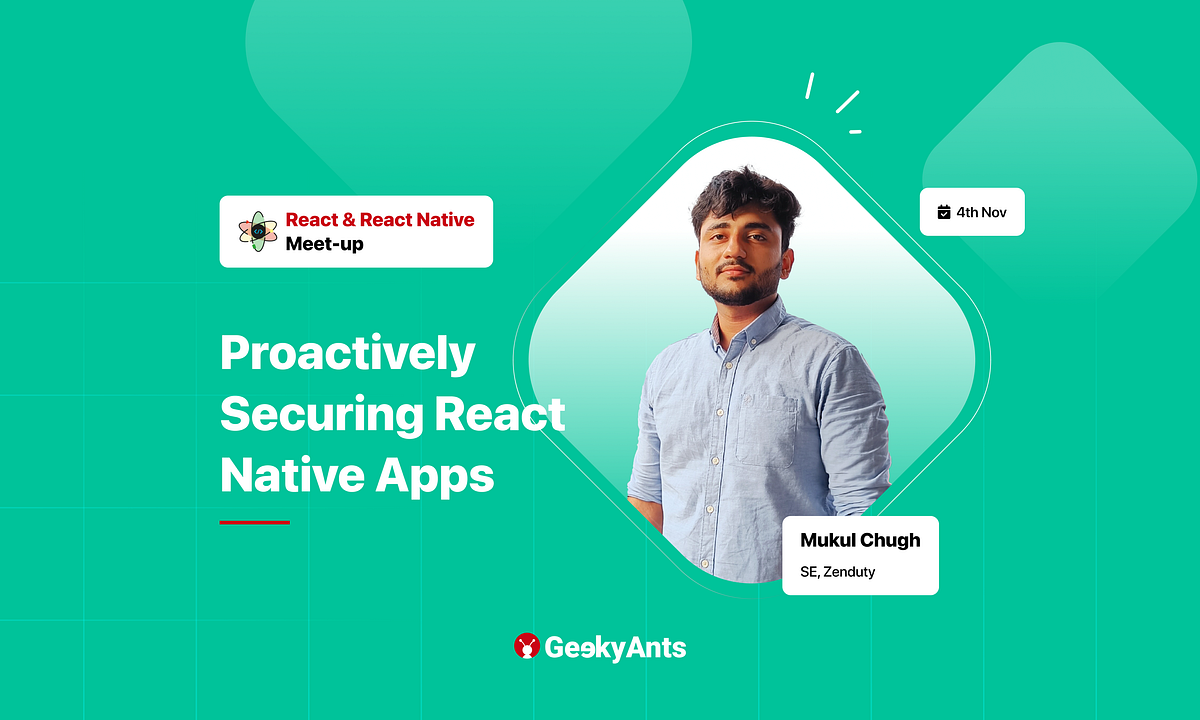 React & React Native
Meet-up

4th Nov

Proactively Securing React Native Apps

Mukul Chugh
SE, Zenduty

GeekyAnts